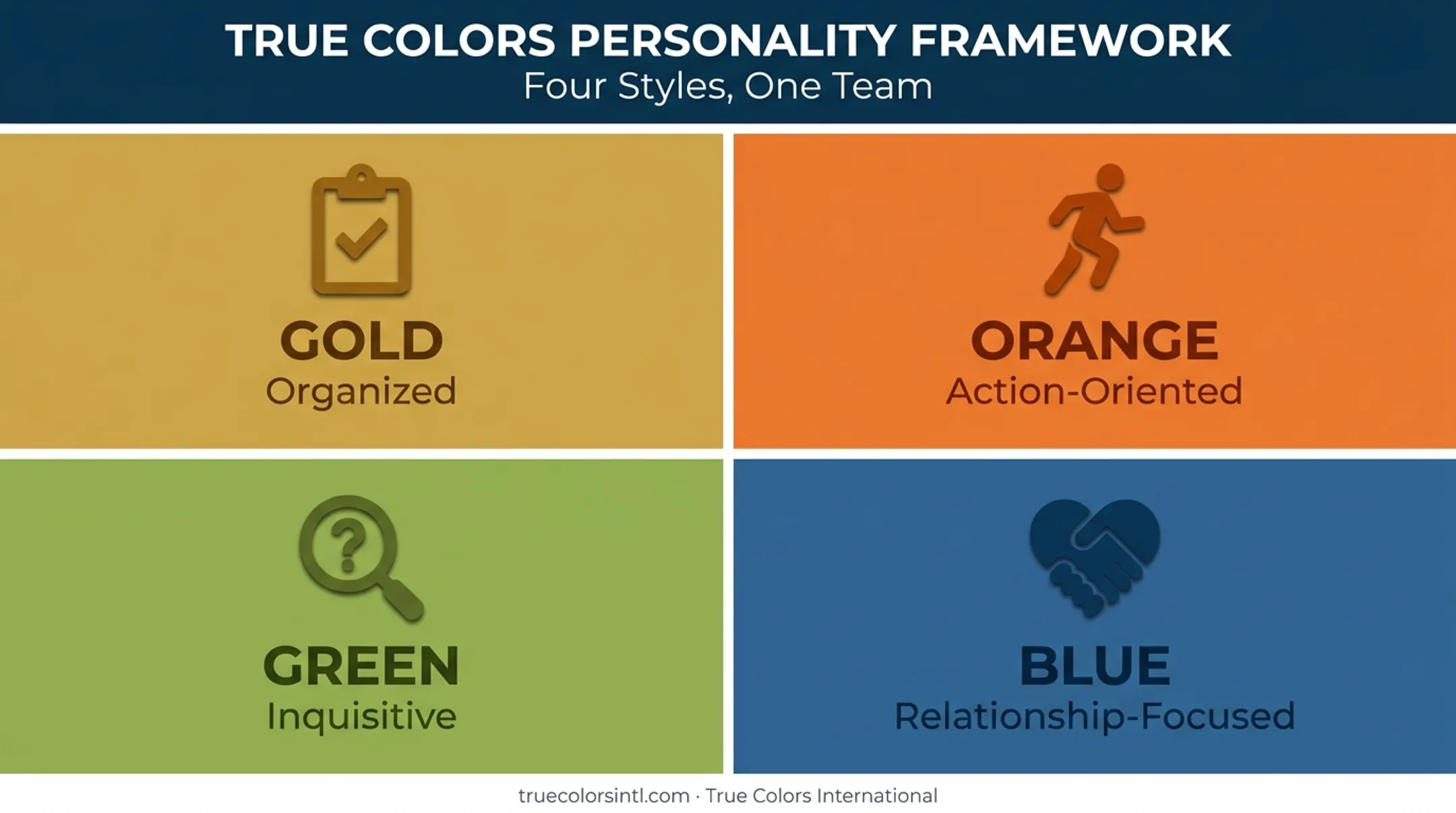 TRUE COLORS PERSONALITY FRAMEWORK
Four Styles, One Team

GOLD
Organized

ORANGE
Action-Oriented

GREEN
Inquisitive

BLUE
Relationship-Focused

truecolorsintl.com · True Colors International